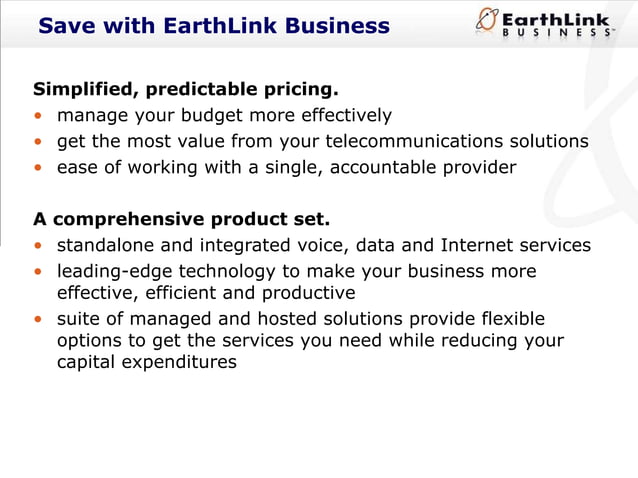 Save with EarthLink Business

EarthLink BUSINESS™

Simplified, predictable pricing.
• manage your budget more effectively
• get the most value from your telecommunications solutions
• ease of working with a single, accountable provider

A comprehensive product set.
• standalone and integrated voice, data and Internet services
• leading-edge technology to make your business more effective, efficient and productive
• suite of managed and hosted solutions provide flexible options to get the services you need while reducing your capital expenditures